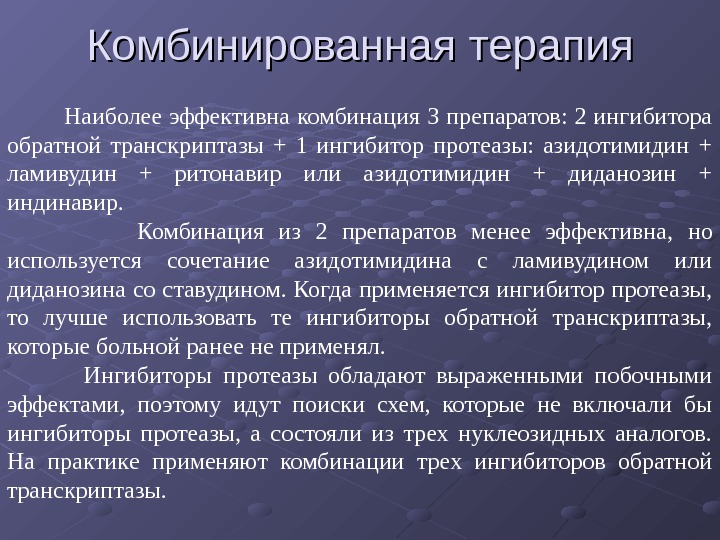 Комбинированная терапия

Наиболее эффективна комбинация 3 препаратов: 2 ингибитора обратной транскриптазы + 1 ингибитор протеазы: азидотимидин + ламивудин + ритонавир или азидотимидин + диданозин + индинавир.

Комбинация из 2 препаратов менее эффективна, но используется сочетание азидотимидина с ламивудином или диданозина со ставудином. Когда применяется ингибитор протеазы, то лучше использовать те ингибиторы обратной транскриптазы, которые больной ранее не применял.

Ингибиторы протеазы обладают выраженными побочными эффектами, поэтому идут поиски схем, которые не включали бы ингибиторы протеазы, а состояли из трех нуклеозидных аналогов. На практике применяют комбинации трех ингибиторов обратной транскриптазы.